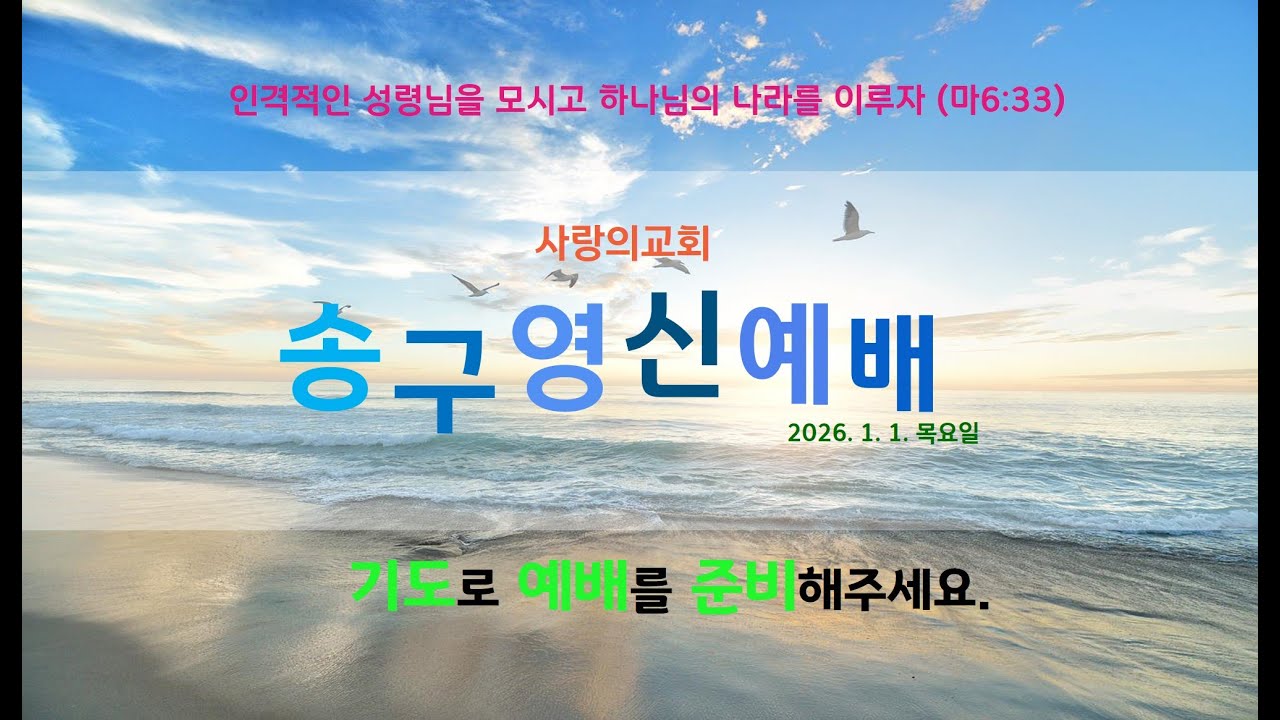 인격적인 성령님을 모시고 하나님의 나라를 이루자 (마6:33)

사랑의교회

송구영신예배

2026. 1. 1. 목요일

기도로 예배를 준비해주세요.